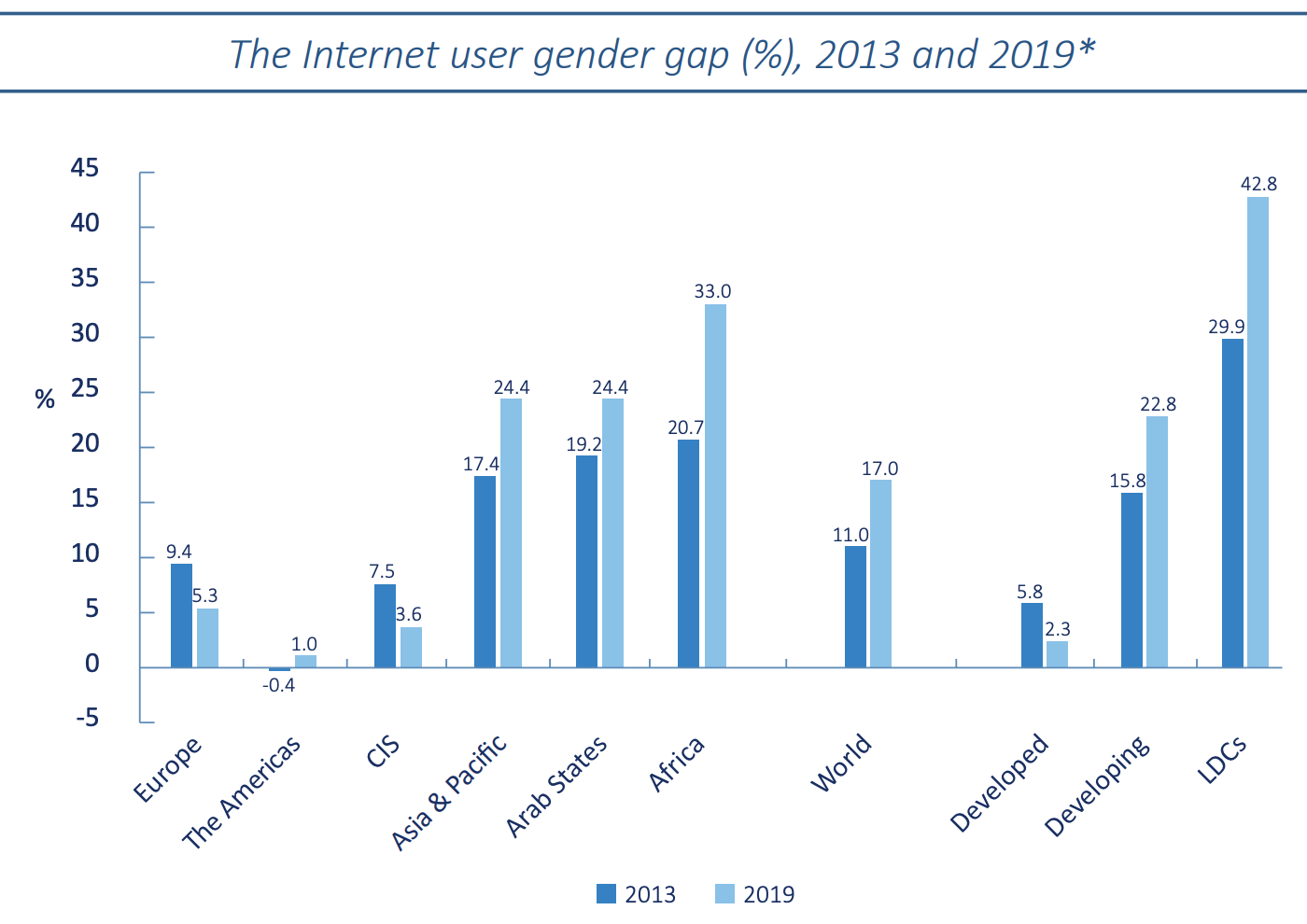 The Internet user gender gap (%), 2013 and 2019*

45
40
35
30
25
20
15
10
5
0
-5

%

9.4
5.3
-0.4
1.0
7.5
3.6
17.4
24.4
19.2
24.4
20.7
33.0
11.0
17.0
5.8
2.3
15.8
22.8
29.9
42.8

Europe
The Americas
CIS
Asia & Pacific
Arab States
Africa
World
Developed
Developing
LDCs

2013
2019